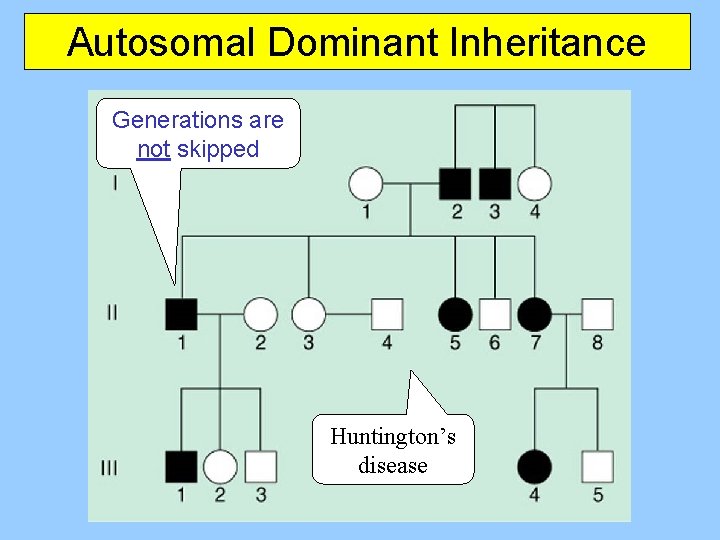 Autosomal Dominant Inheritance

Generations are not skipped

I

1

2 3 4

II

1 2 3 4 5 6 7 8

Huntington's disease

III

1 2 3

4 5